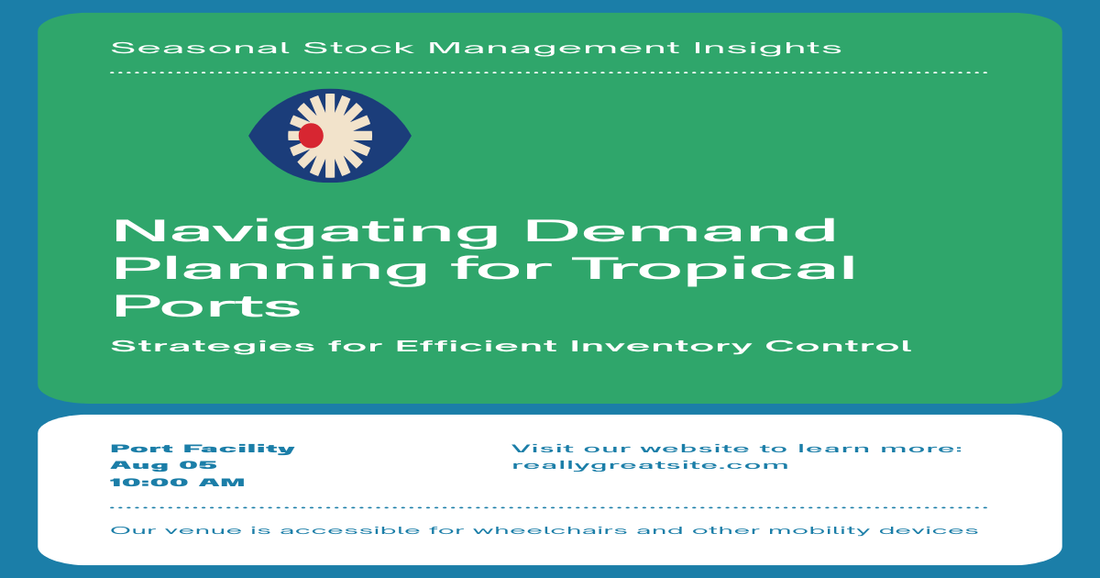 Seasonal Stock Management Insights

Navigating Demand Planning for Tropical Ports

Strategies for Efficient Inventory Control

Port Facility
Aug 05
10:00 AM

Visit our website to learn more:
reallygreatsite.com

Our venue is accessible for wheelchairs and other mobility devices